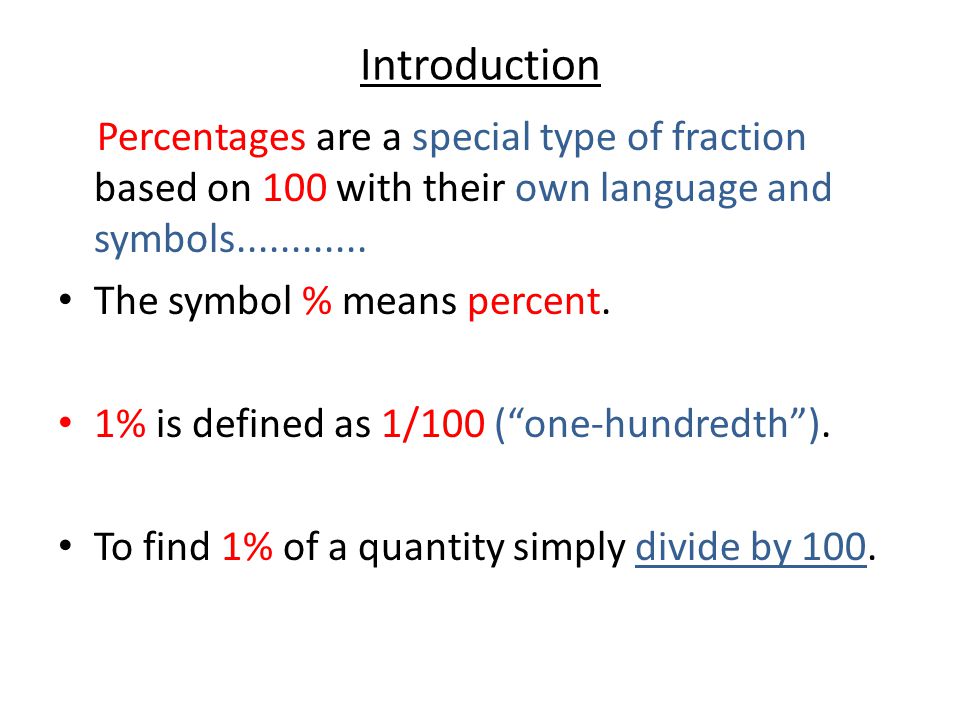 Introduction

Percentages are a special type of fraction based on 100 with their own language and symbols............

• The symbol % means percent.

• 1% is defined as 1/100 (“one-hundredth”).

• To find 1% of a quantity simply divide by 100.